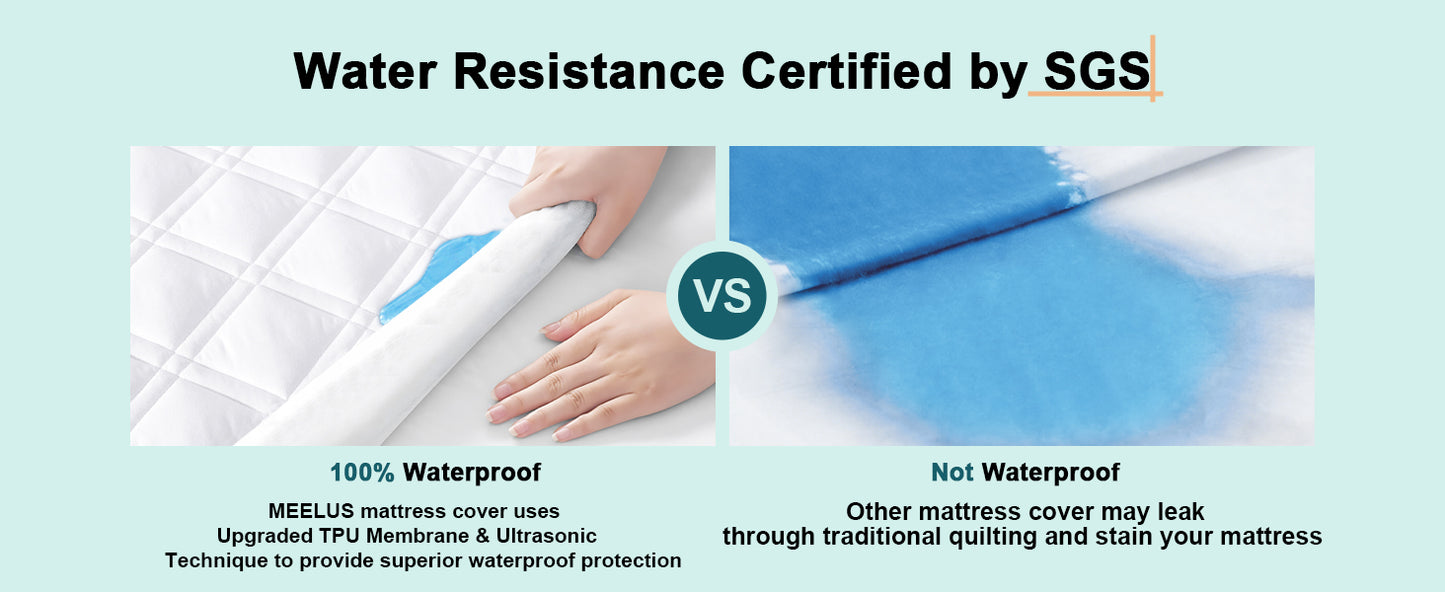 Water Resistance Certified by SGS

VS

100% Waterproof

MEELUS mattress cover uses Upgraded TPU Membrane & Ultrasonic Technique to provide superior waterproof protection

Not Waterproof

Other mattress cover may leak through traditional quilting and stain your mattress